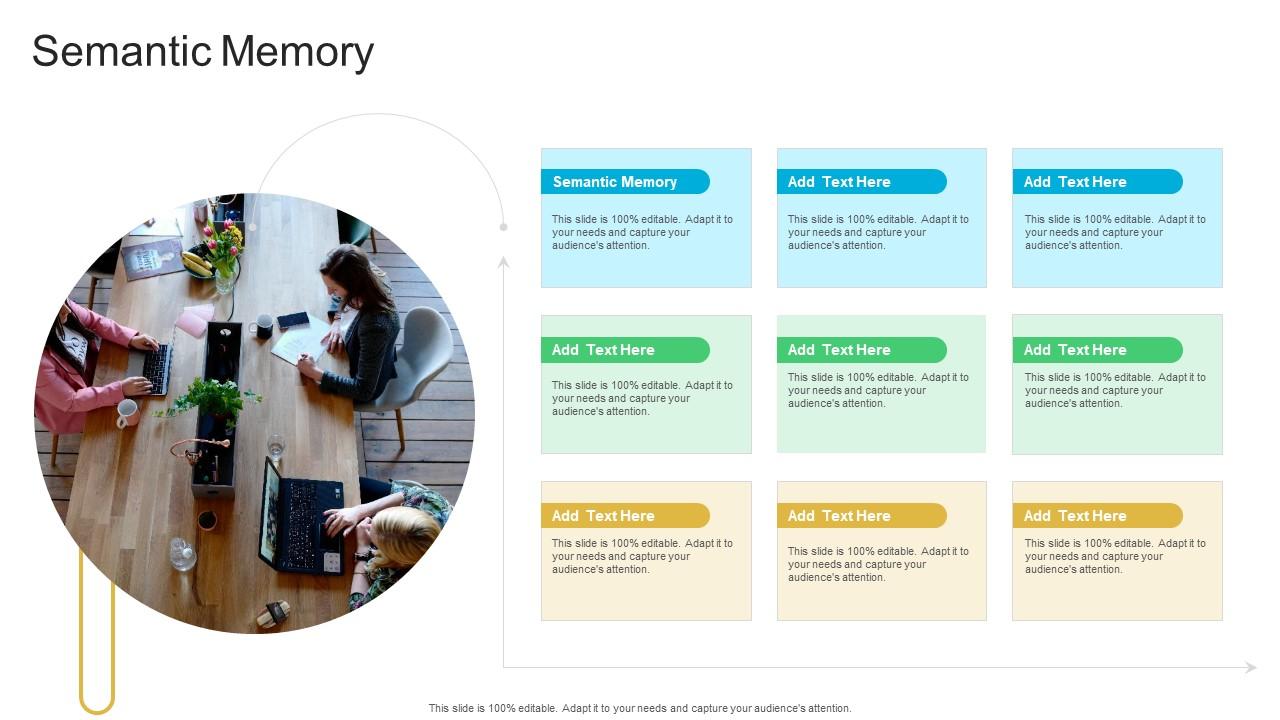 Semantic Memory

Semantic Memory

This slide is 100% editable. Adapt it to your needs and capture your audience's attention.

Add Text Here

This slide is 100% editable. Adapt it to your needs and capture your audience's attention.

Add Text Here

This slide is 100% editable. Adapt it to your needs and capture your audience's attention.

Add Text Here

This slide is 100% editable. Adapt it to your needs and capture your audience's attention.

Add Text Here

This slide is 100% editable. Adapt it to your needs and capture your audience's attention.

Add Text Here

This slide is 100% editable. Adapt it to your needs and capture your audience's attention.

Add Text Here

This slide is 100% editable. Adapt it to your needs and capture your audience's attention.

Add Text Here

This slide is 100% editable. Adapt it to your needs and capture your audience's attention.

Add Text Here

This slide is 100% editable. Adapt it to your needs and capture your audience's attention.

This slide is 100% editable. Adapt it to your needs and capture your audience's attention.